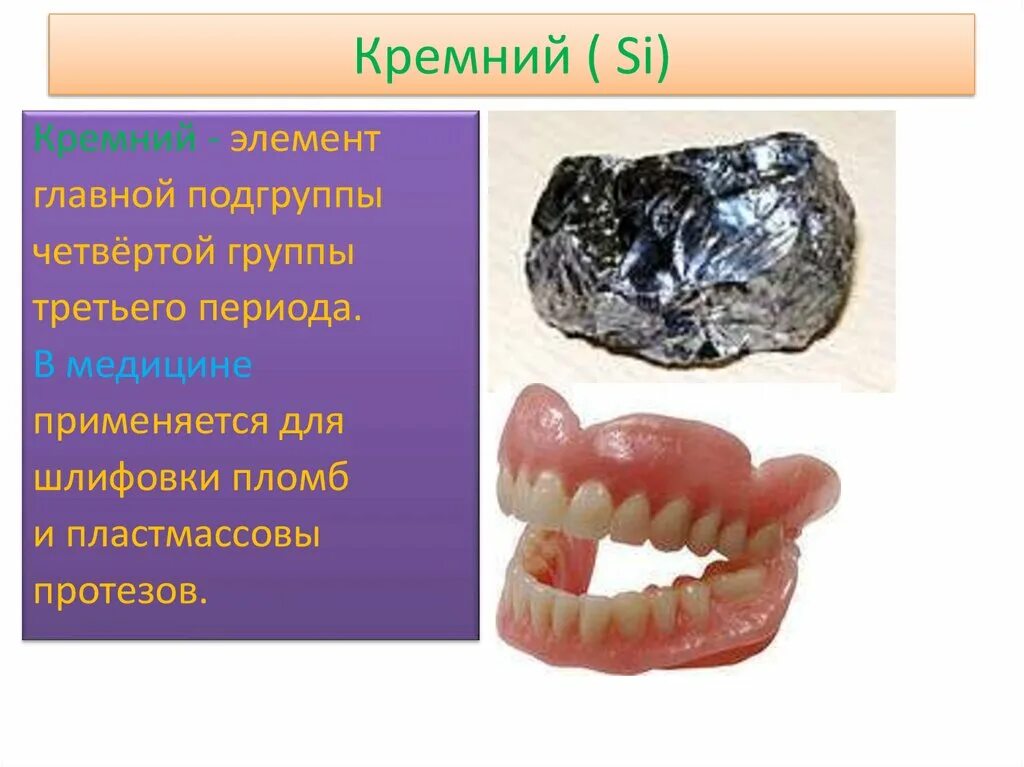 Кремний ( Si)

Кремний - элемент главной подгруппы четвёртой группы третьего периода. В медицине применяется для шлифовки пломб и пластмассовы протезов.